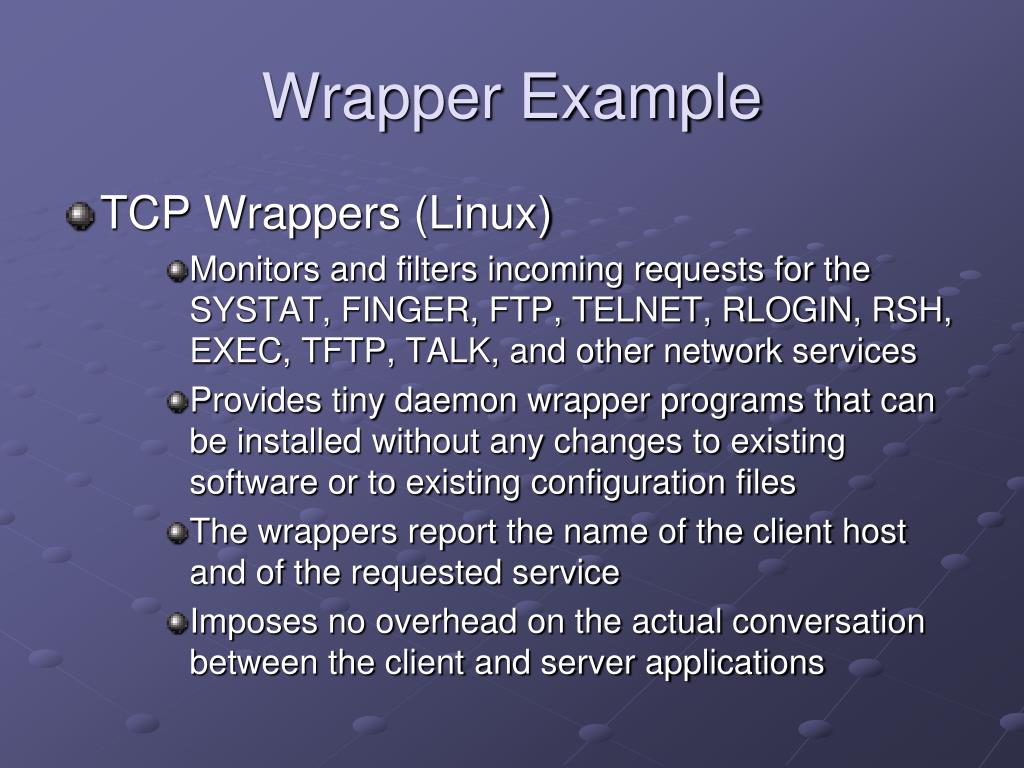 Wrapper Example

TCP Wrappers (Linux)

Monitors and filters incoming requests for the SYSTAT, FINGER, FTP, TELNET, RLOGIN, RSH, EXEC, TFTP, TALK, and other network services

Provides tiny daemon wrapper programs that can be installed without any changes to existing software or to existing configuration files

The wrappers report the name of the client host and of the requested service

Imposes no overhead on the actual conversation between the client and server applications